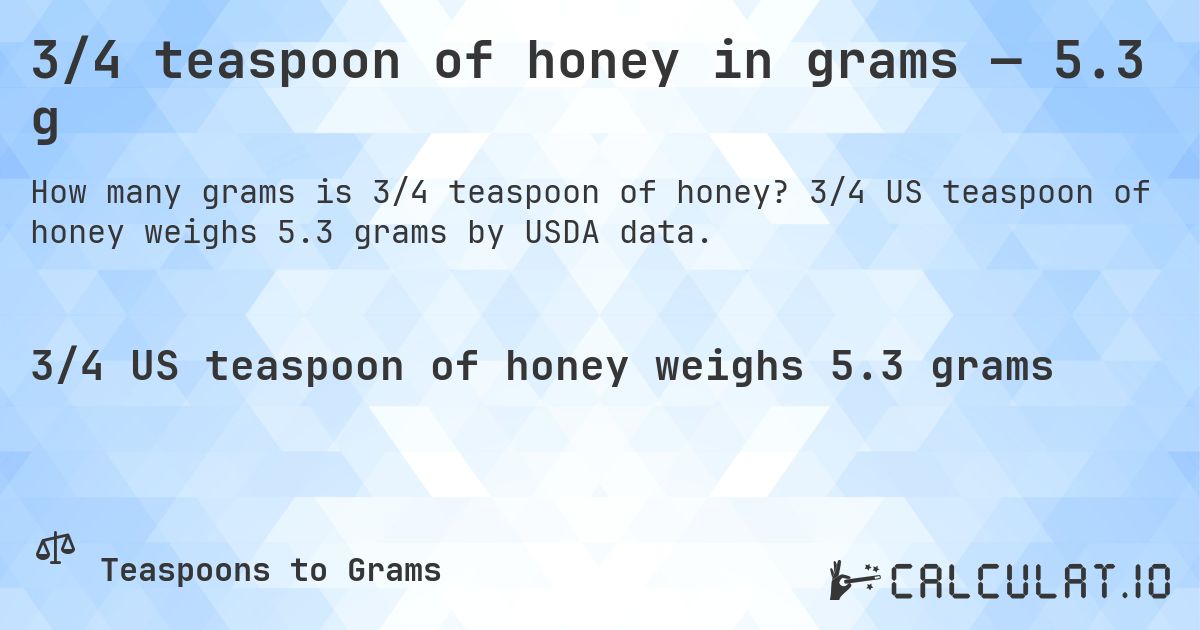 3/4 teaspoon of honey in grams — 5.3 g

How many grams is 3/4 teaspoon of honey? 3/4 US teaspoon of honey weighs 5.3 grams by USDA data.

3/4 US teaspoon of honey weighs 5.3 grams

Teaspoons to Grams

CALCULAT.IO